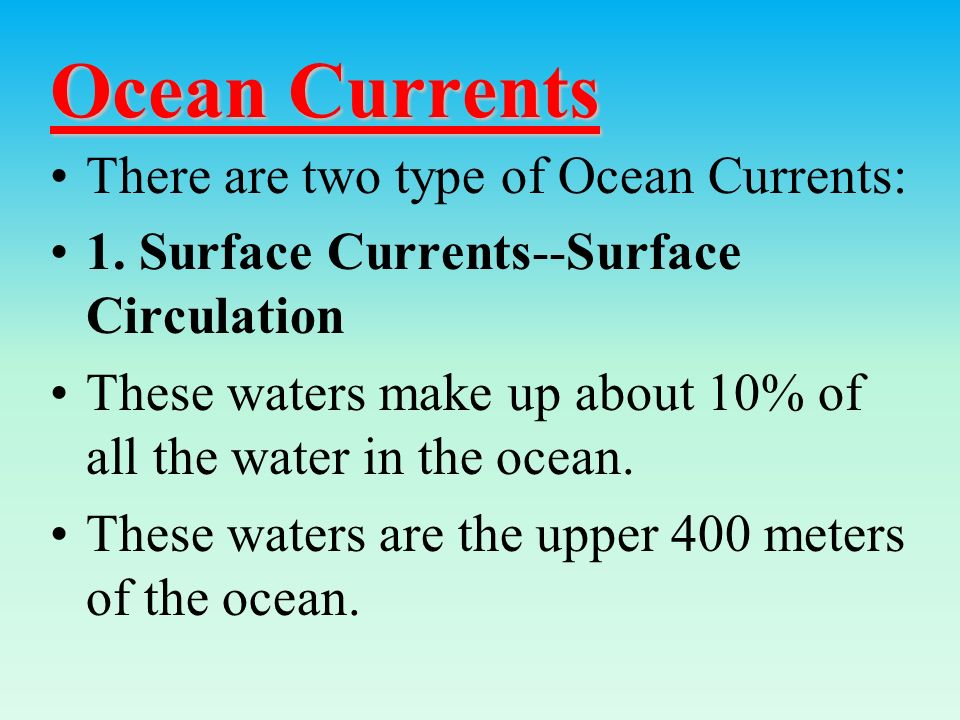 Ocean Currents

• There are two type of Ocean Currents:

• 1. Surface Currents--Surface Circulation

• These waters make up about 10% of all the water in the ocean.

• These waters are the upper 400 meters of the ocean.